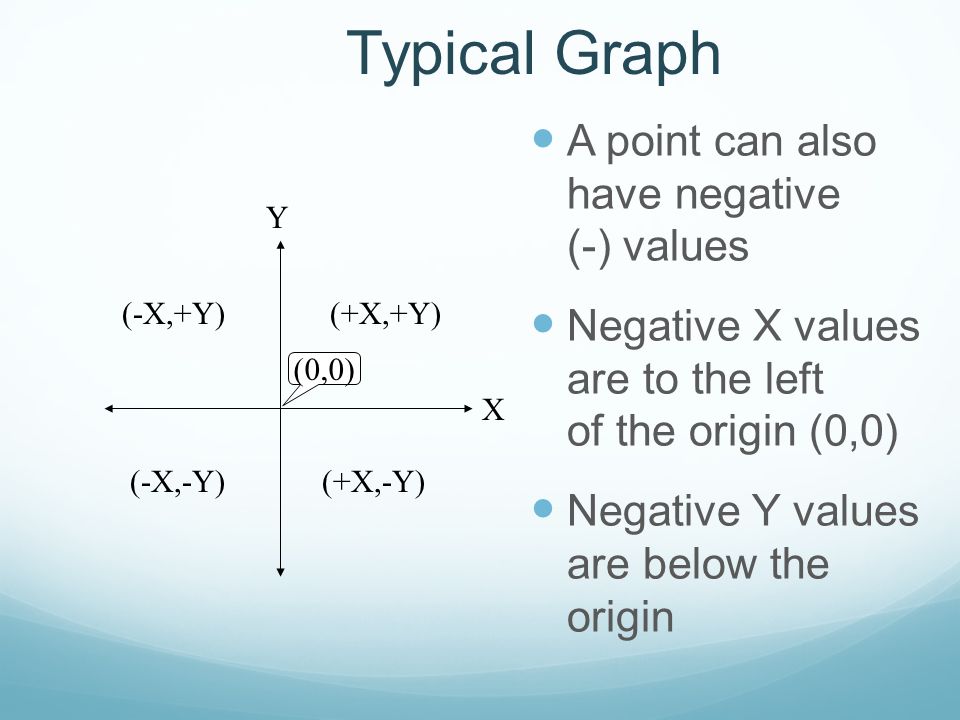 Typical Graph

Y

(-X,+Y)

(+X,+Y)

(0,0)

X

(-X,-Y)

(+X,-Y)

A point can also have negative (-) values

Negative X values are to the left of the origin (0,0)

Negative Y values are below the origin